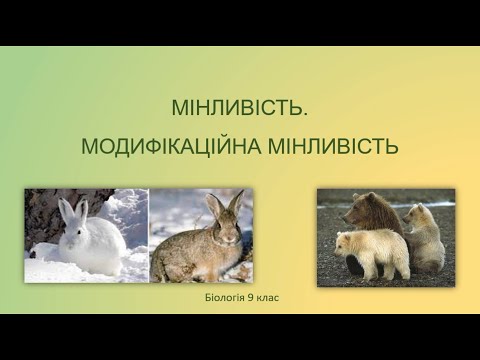 МІНЛИВІСТЬ.

МОДИФІКАЦІЙНА МІНЛИВІСТЬ

Біологія 9 клас